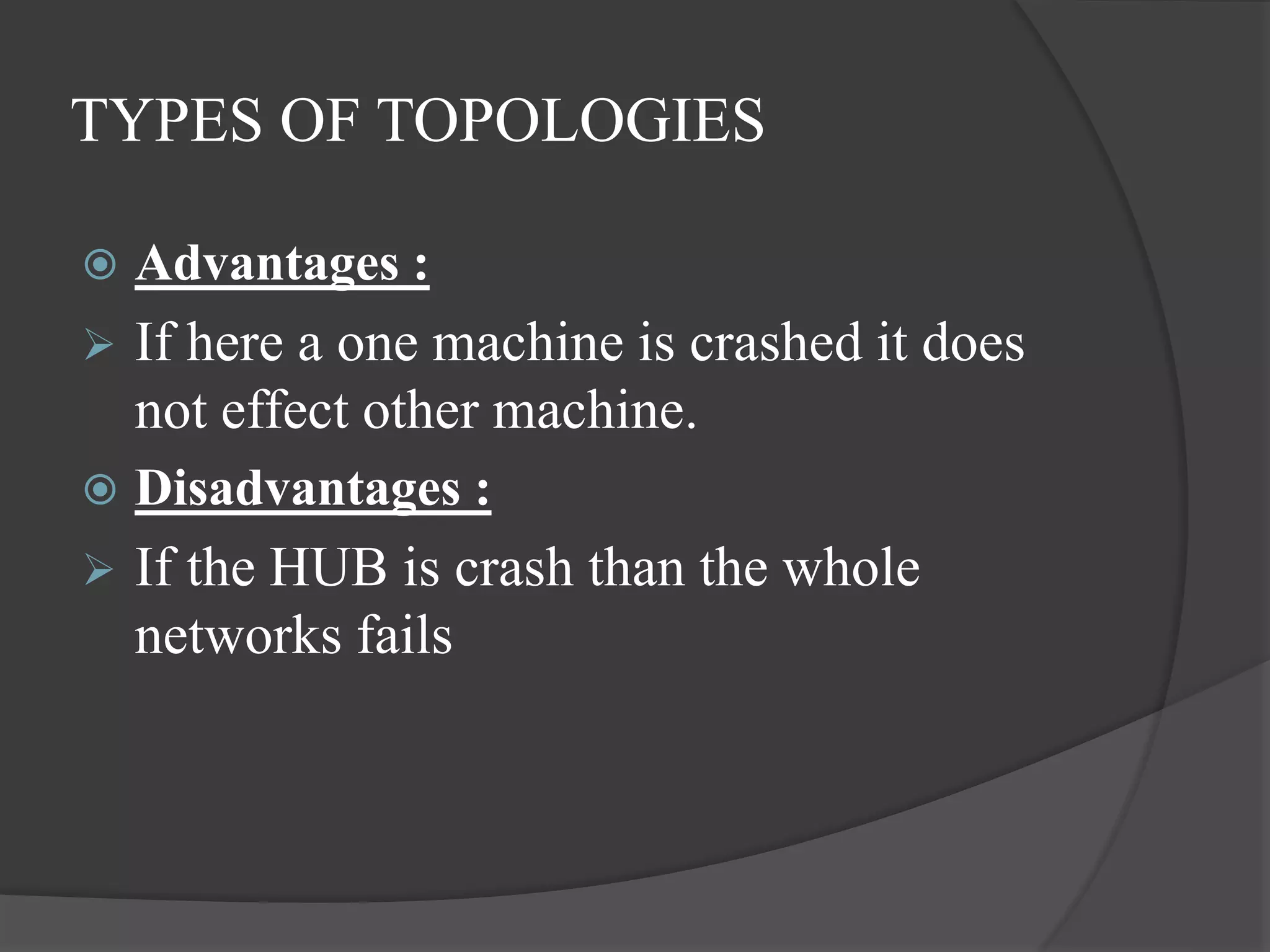 TYPES OF TOPOLOGIES

Advantages :

If here a one machine is crashed it does not effect other machine.

Disadvantages :

If the HUB is crash than the whole networks fails